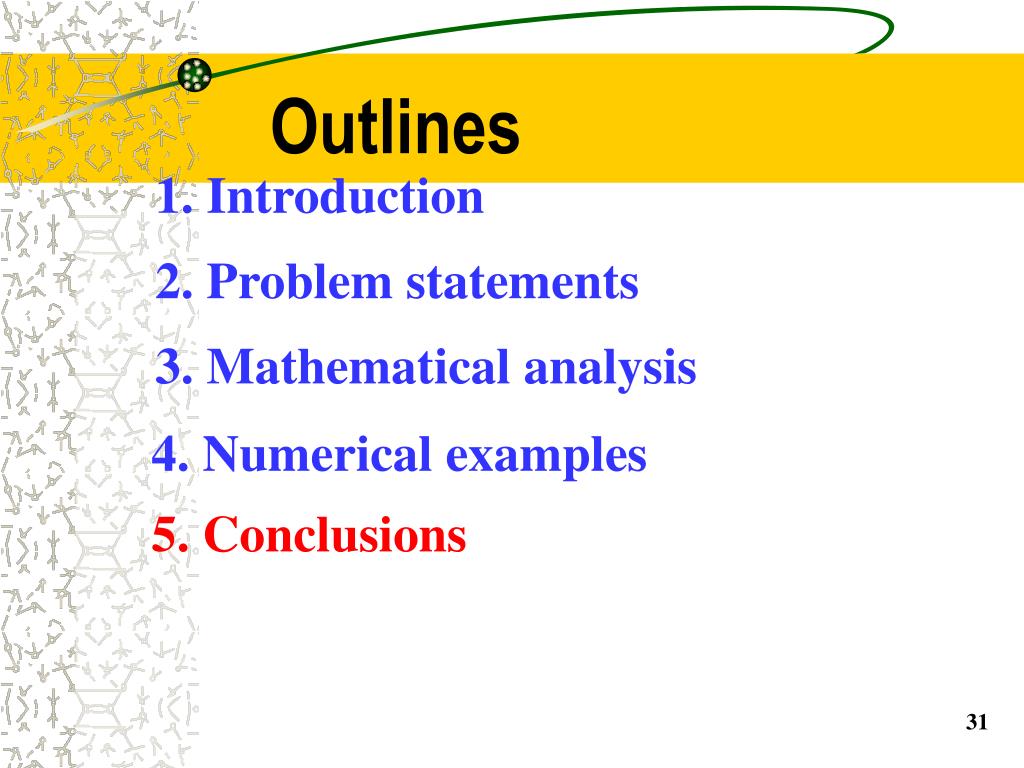 Outlines

1. Introduction

2. Problem statements

3. Mathematical analysis

4. Numerical examples

5. Conclusions

31